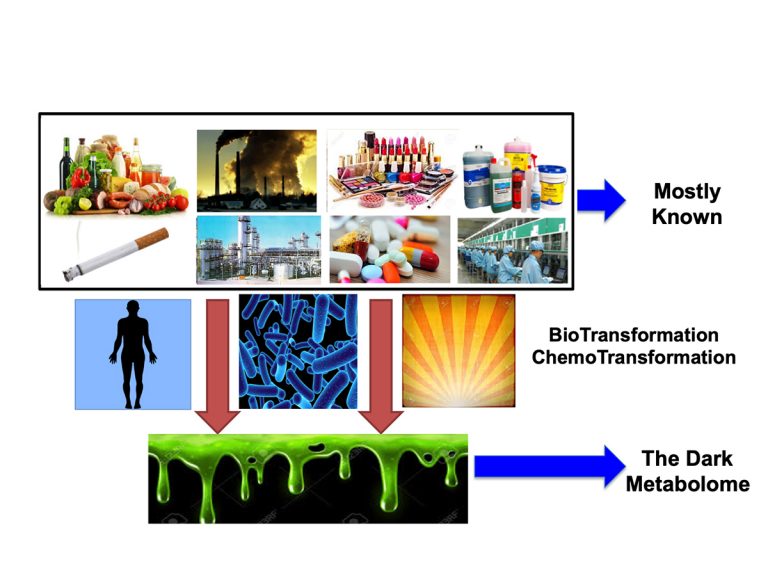 Mostly Known

BioTransformation ChemoTransformation

The Dark Metabolome